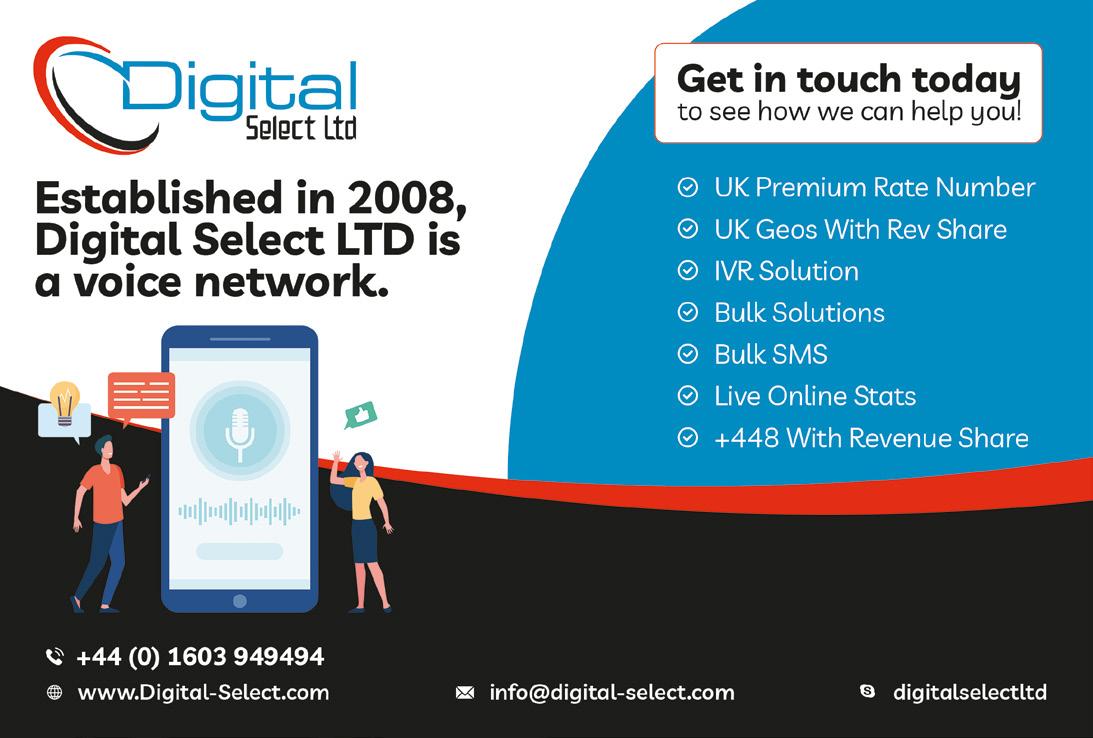 Digital
Select Ltd

Established in 2008, Digital Select LTD is a voice network.

Get in touch today
to see how we can help you!

UK Premium Rate Number
UK Geos With Rev Share
IVR Solution
Bulk Solutions
Bulk SMS
Live Online Stats
+448 With Revenue Share

+44 (0) 1603 949494
www.Digital-Select.com
info@digital-select.com
digitalselectltd